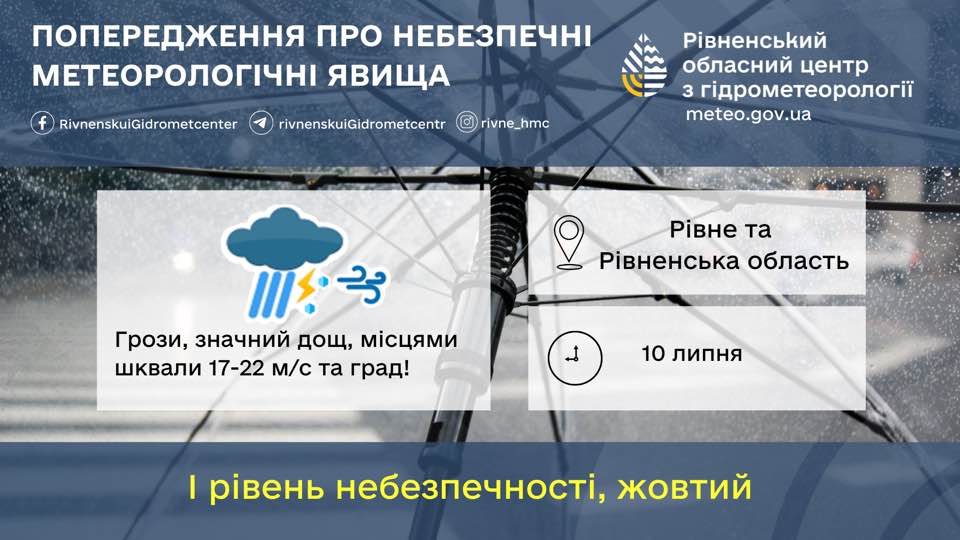 ПОПЕРЕДЖЕННЯ ПРО НЕБЕЗПЕЧНІ МЕТЕОРОЛОГІЧНІ ЯВИЩА

RivnenskuiGidrometcenter rivnenskuiGidrometcentr rivne_hmc

Рівненський обласний центр з гідрометеорології
meteo.gov.ua

Грози, значний дощ, місцями шквали 17-22 м/с та град!

Рівне та Рівненська область

10 липня

І рівень небезпечності, жовтий